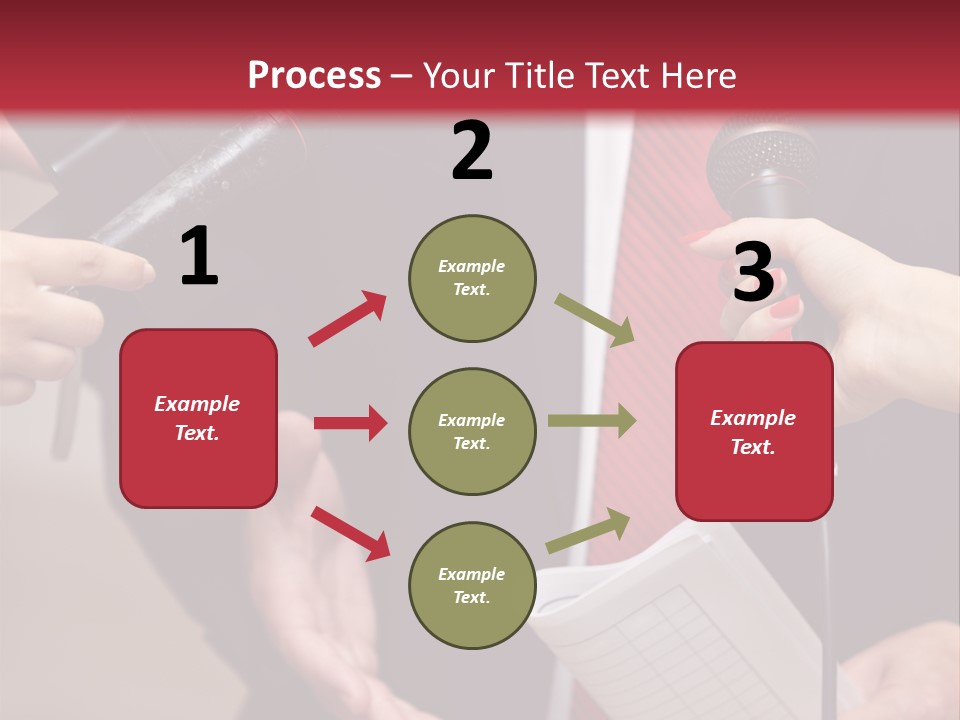 Process – Your Title Text Here

1

Example Text.

2

Example Text.

Example Text.

Example Text.

3

Example Text.